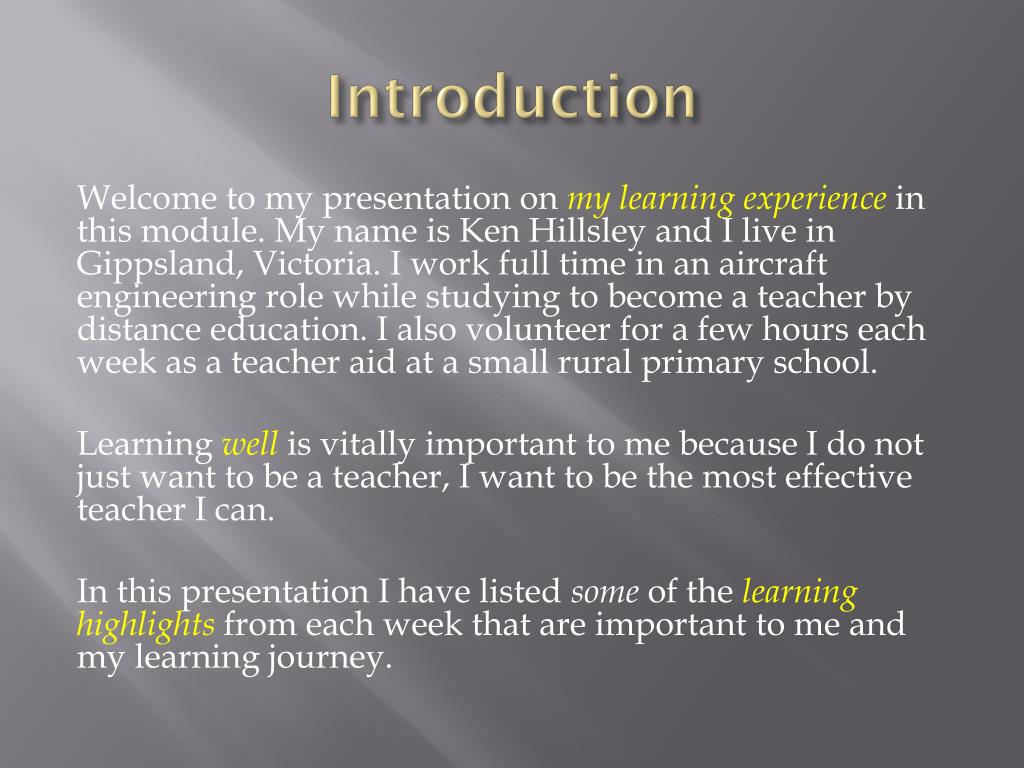 Introduction

Welcome to my presentation on my learning experience in this module. My name is Ken Hillsley and I live in Gippsland, Victoria. I work full time in an aircraft engineering role while studying to become a teacher by distance education. I also volunteer for a few hours each week as a teacher aid at a small rural primary school.

Learning well is vitally important to me because I do not just want to be a teacher, I want to be the most effective teacher I can.

In this presentation I have listed some of the learning highlights from each week that are important to me and my learning journey.